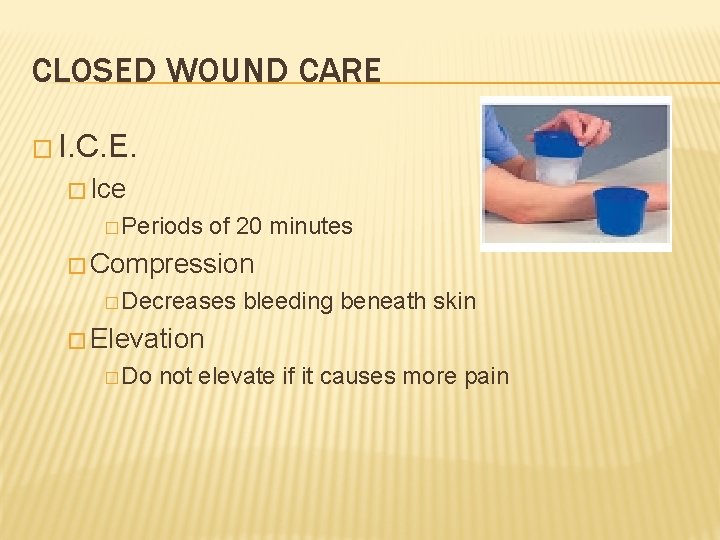 CLOSED WOUND CARE

□ I.C.E.

□ Ice

□ Periods of 20 minutes

□ Compression

□ Decreases bleeding beneath skin

□ Elevation

□ Do not elevate if it causes more pain